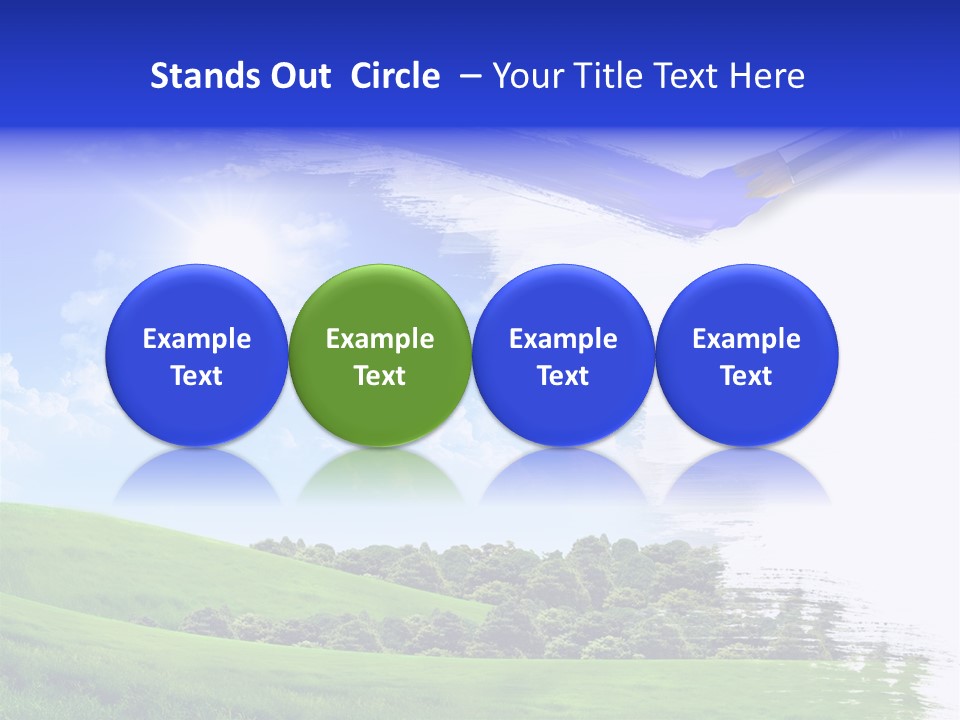 Stands Out Circle – Your Title Text Here

Example Text

Example Text

Example Text

Example Text